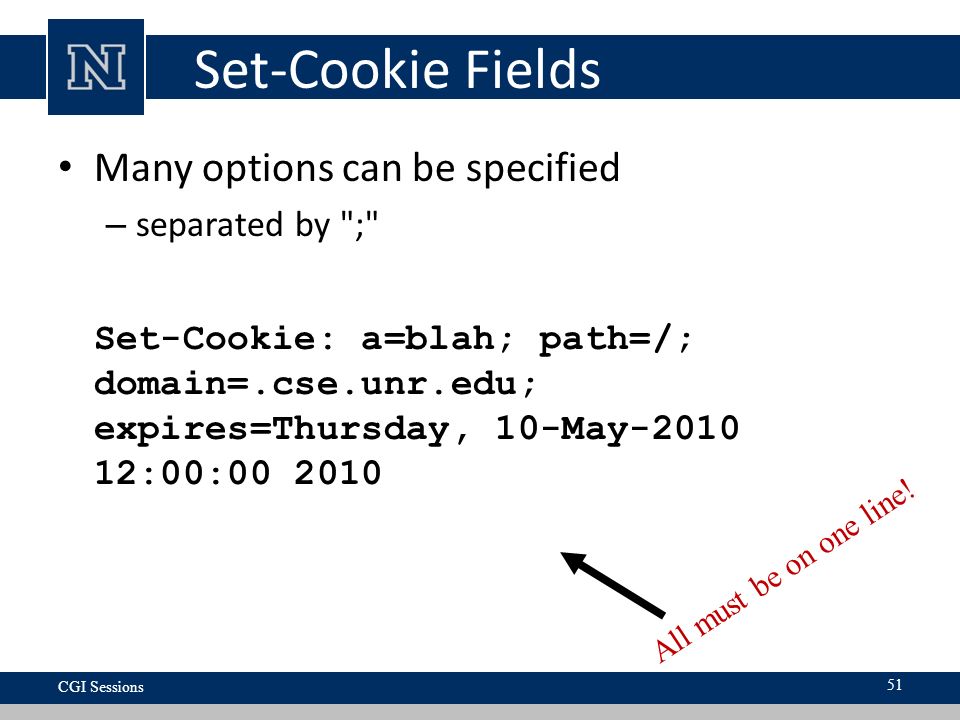 N

Set-Cookie Fields

• Many options can be specified
– separated by ";"

Set-Cookie: a=blah; path=/; domain=.cse.unr.edu; expires=Thursday, 10-May-2010 12:00:00 2010

All must be on one line!

CGI Sessions

51